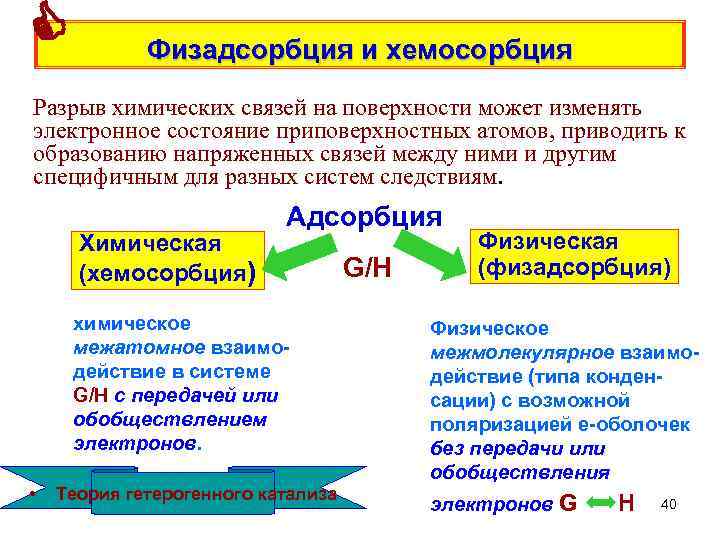 Физадсорбция и хемосорбция

Разрыв химических связей на поверхности может изменять электронное состояние приповерхностных атомов, приводить к образованию напряженных связей между ними и другим специфичным для разных систем следствиям.

Адсорбция

Химическая (хемосорбция)

G/H

Физическая (физадсорбция)

химическое межатомное взаимодействие в системе G/H с передачей или обобществлением электронов.

Физическое межмолекулярное взаимодействие (типа конденсации) с возможной поляризацией е-оболочек без передачи или обобществления электронов G H

• Теория гетерогенного катализа

40